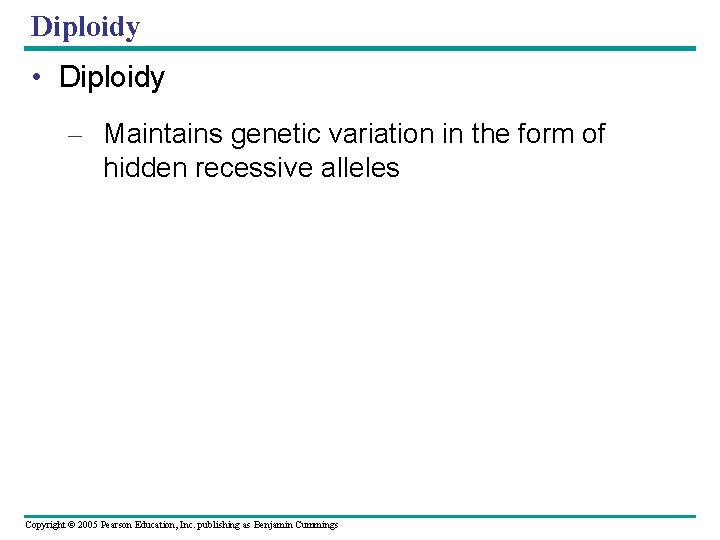 Diploidy

• Diploidy

– Maintains genetic variation in the form of hidden recessive alleles

Copyright © 2005 Pearson Education, Inc. publishing as Benjamin Cummings